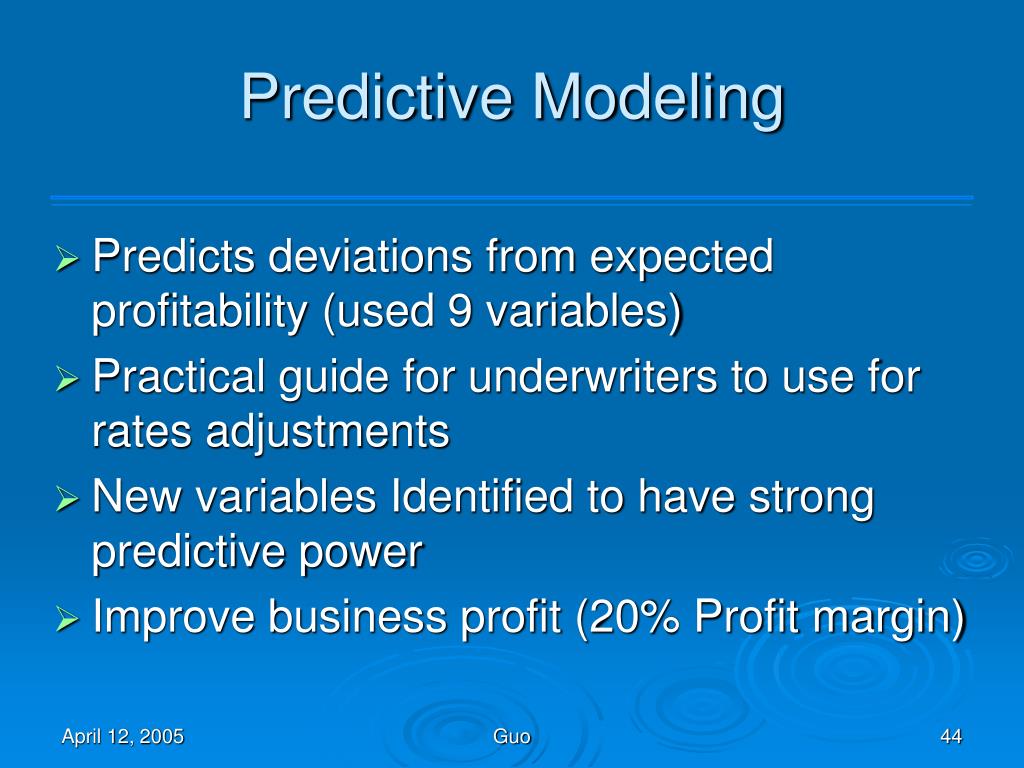 Predictive Modeling

➢ Predicts deviations from expected profitability (used 9 variables)

➢ Practical guide for underwriters to use for rates adjustments

➢ New variables Identified to have strong predictive power

➢ Improve business profit (20% Profit margin)

April 12, 2005

Guo

44